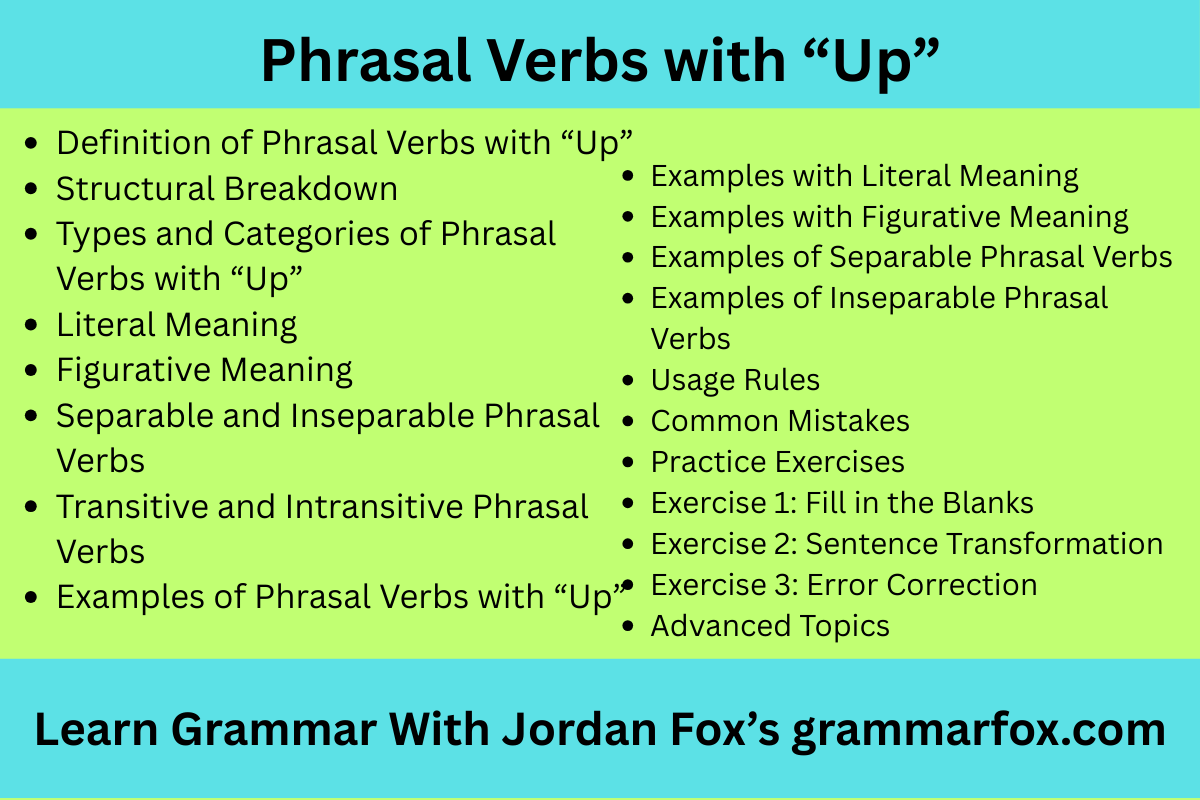 Phrasal Verbs with “Up”

- Definition of Phrasal Verbs with “Up”
- Structural Breakdown
- Types and Categories of Phrasal Verbs with “Up”
- Literal Meaning
- Figurative Meaning
- Separable and Inseparable Phrasal Verbs
- Transitive and Intransitive Phrasal Verbs
- Examples of Phrasal Verbs with “Up”

- Examples with Literal Meaning
- Examples with Figurative Meaning
- Examples of Separable Phrasal Verbs
- Examples of Inseparable Phrasal Verbs
- Usage Rules
- Common Mistakes
- Practice Exercises
- Exercise 1: Fill in the Blanks
- Exercise 2: Sentence Transformation
- Exercise 3: Error Correction
- Advanced Topics

Learn Grammar With Jordan Fox’s grammarfox.com